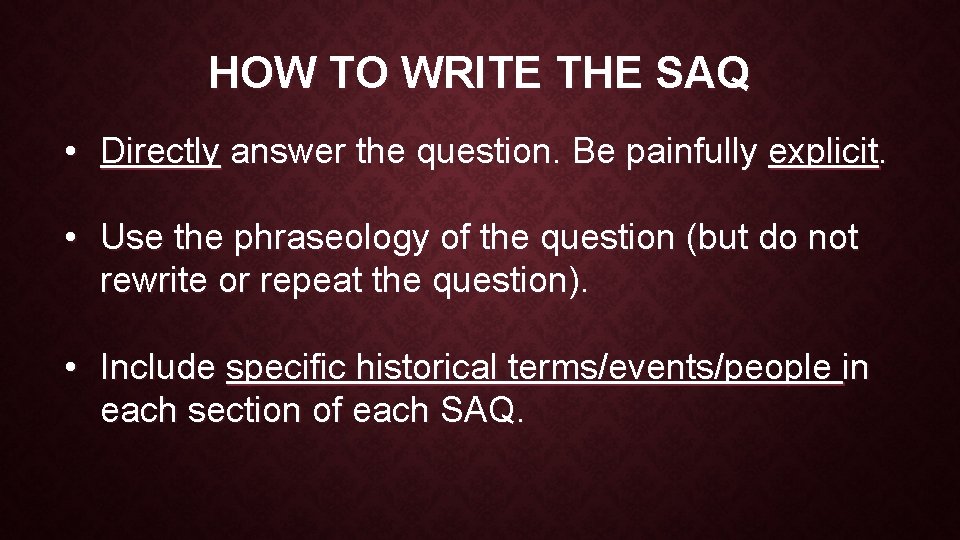 HOW TO WRITE THE SAQ

• Directly answer the question. Be painfully explicit.

• Use the phraseology of the question (but do not rewrite or repeat the question).

• Include specific historical terms/events/people in each section of each SAQ.